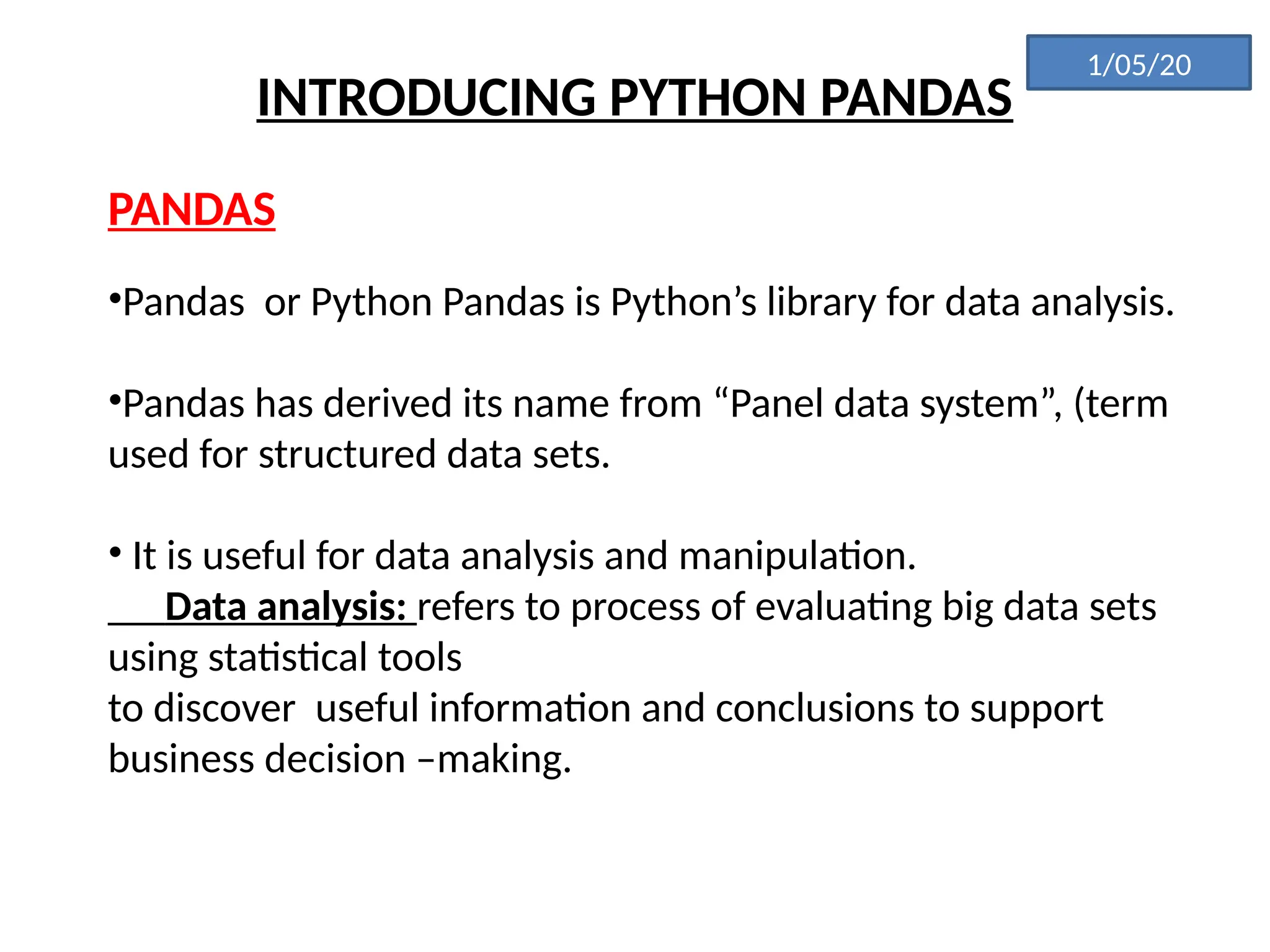 1/05/20

INTRODUCING PYTHON PANDAS

PANDAS

•Pandas or Python Pandas is Python’s library for data analysis.

•Pandas has derived its name from “Panel data system”, (term used for structured data sets.

• It is useful for data analysis and manipulation.
Data analysis: refers to process of evaluating big data sets using statistical tools
to discover useful information and conclusions to support business decision –making.